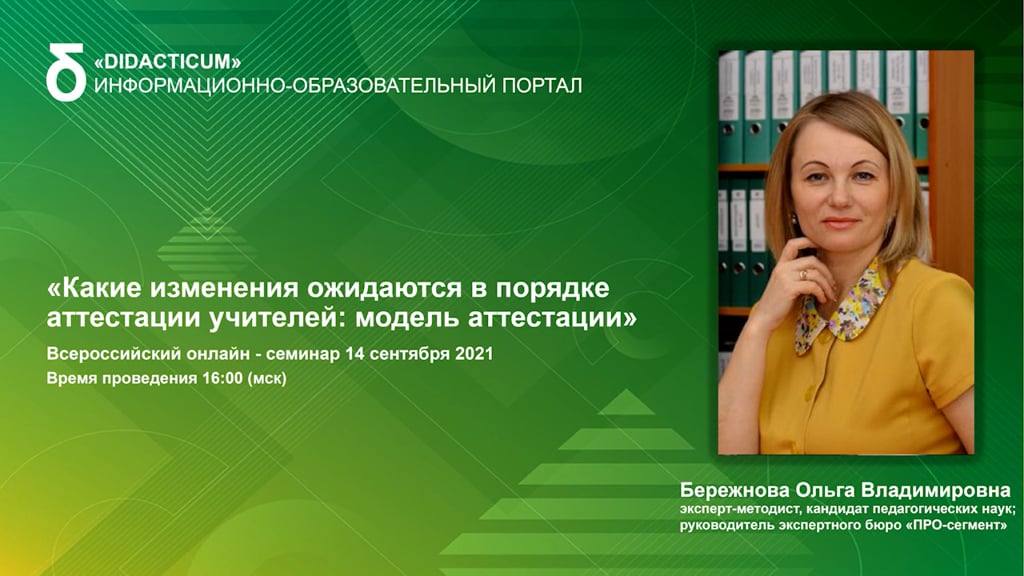 «DIDACTICUM»
ИНФОРМАЦИОННО-ОБРАЗОВАТЕЛЬНЫЙ ПОРТАЛ

«Какие изменения ожидаются в порядке аттестации учителей: модель аттестации»

Всероссийский онлайн - семинар 14 сентября 2021
Время проведения 16:00 (мск)

Бережнова Ольга Владимировна
эксперт-методист, кандидат педагогических наук;
руководитель экспертного бюро «ПРО-сегмент»